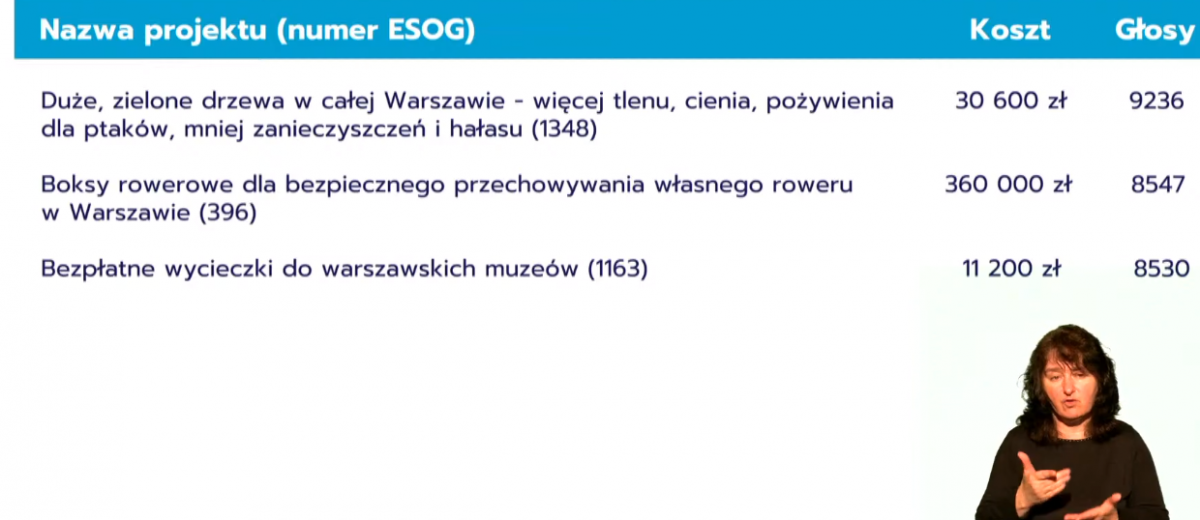 | Nazwa projektu (numer ESOG) | Koszt | Głosy |
|---|---|---|
| Duże, zielone drzewa w całej Warszawie - więcej tlenu, cienia, pożywienia dla ptaków, mniej zanieczyszczeń i hałasu (1348) | 30 600 zł | 9236 |
| Boksy rowerowe dla bezpiecznego przechowywania własnego roweru w Warszawie (396) | 360 000 zł | 8547 |
| Bezpłatne wycieczki do warszawskich muzeów (1163) | 11 200 zł | 8530 |